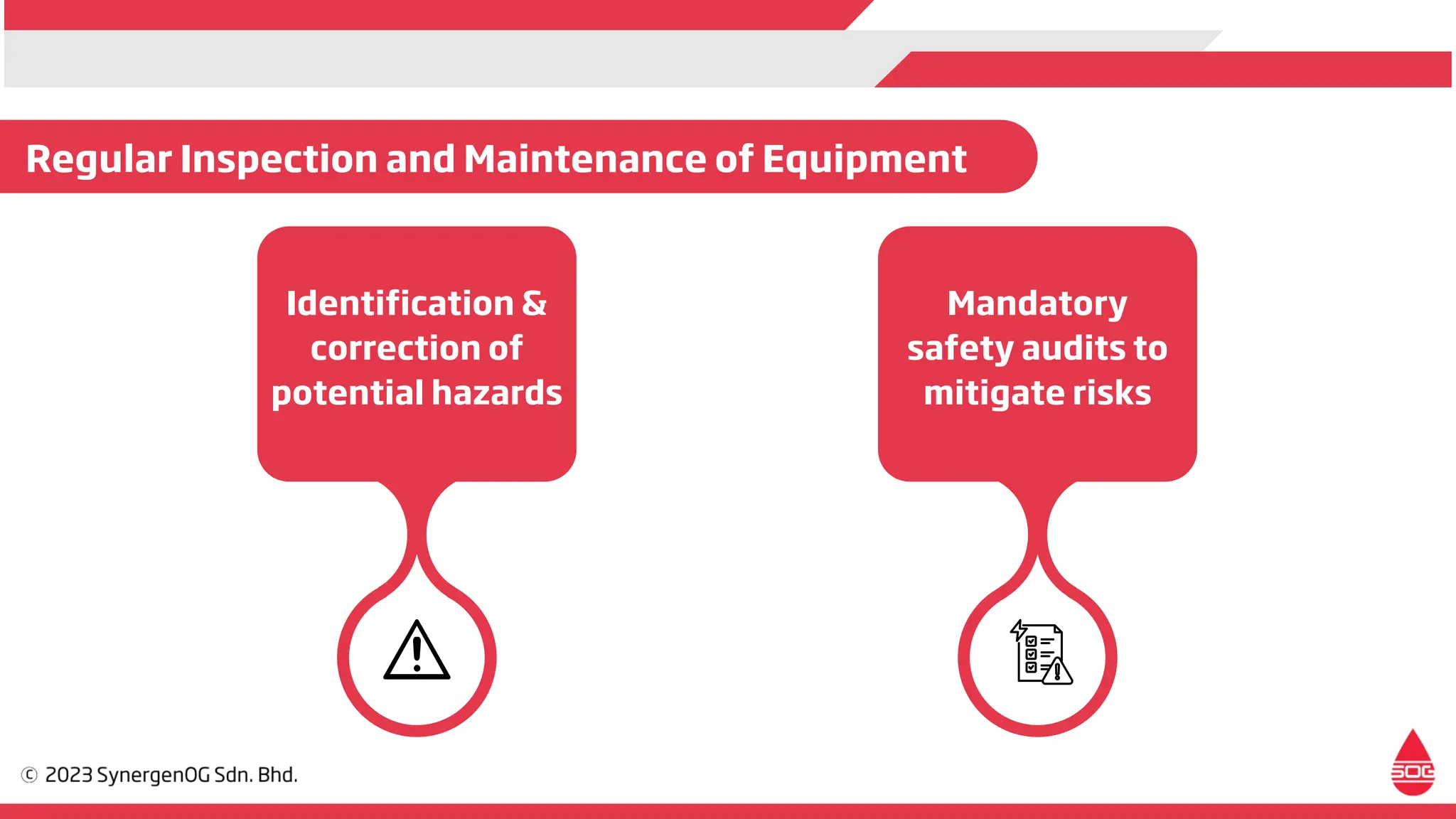 Regular Inspection and Maintenance of Equipment

Identification & correction of potential hazards

Mandatory safety audits to mitigate risks

© 2023 SynergenOG Sdn. Bhd.

SOG